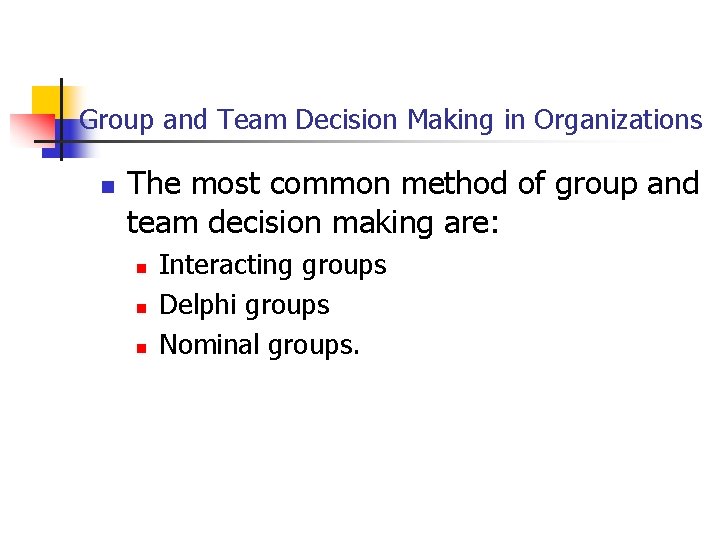 Group and Team Decision Making in Organizations

- The most common method of group and team decision making are:
  - Interacting groups
  - Delphi groups
  - Nominal groups.